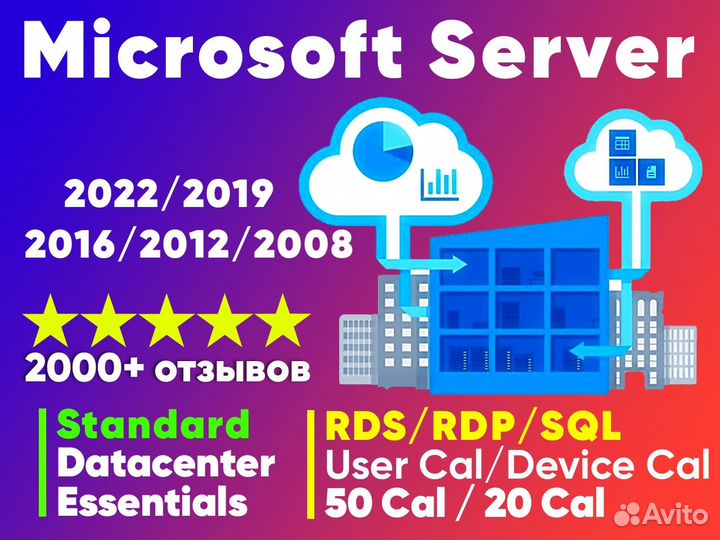 Microsoft Server

2022/2019
2016/2012/2008

2000+ отзывов

Standard
Datacenter
Essentials

RDS/RDP/SQL
User Cal/Device Cal
50 Cal / 20 Cal

Avito